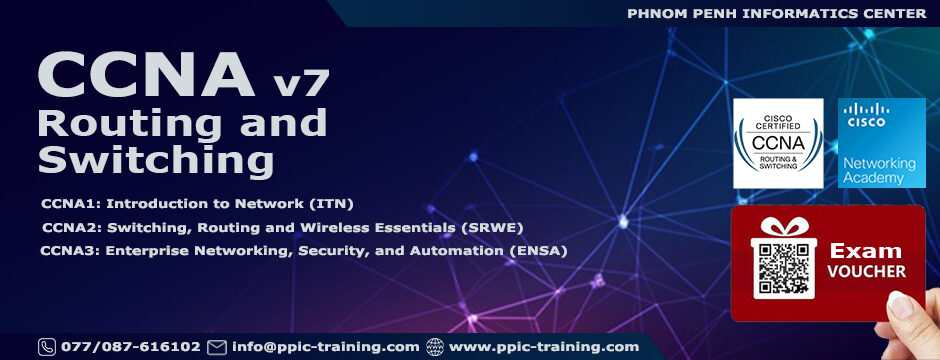 PHNOM PENH INFORMATICS CENTER

CCNA v7
Routing and Switching

CCNA1: Introduction to Network (ITN)
CCNA2: Switching, Routing and Wireless Essentials (SRWE)
CCNA3: Enterprise Networking, Security, and Automation (ENSA)

CISCO CERTIFIED
CCNA
ROUTING & SWITCHING

CISCO
Networking Academy

Exam
VOUCHER

077/087-616102 info@ppic-training.com www.ppic-training.com